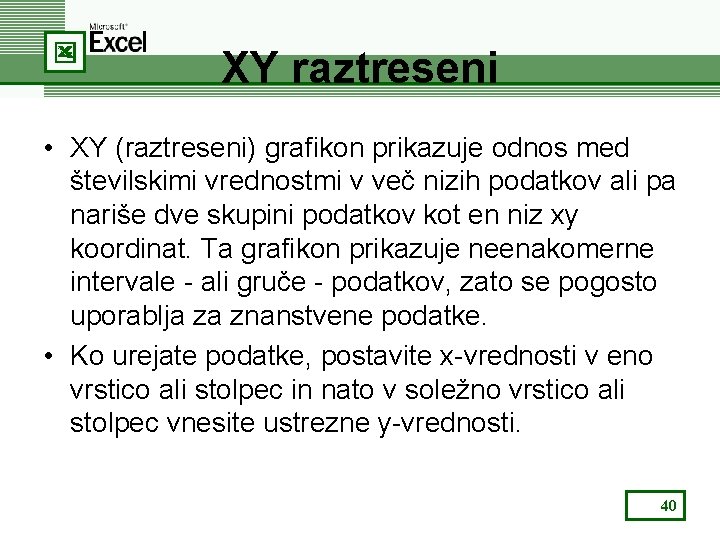 Microsoft® Excel

XY raztreseni

• XY (raztreseni) grafikon prikazuje odnos med številskimi vrednostmi v več nizih podatkov ali pa nariše dve skupini podatkov kot en niz xy koordinat. Ta grafikon prikazuje neenakomerne intervale - ali gruče - podatkov, zato se pogosto uporablja za znanstvene podatke.

• Ko urejate podatke, postavite x-vrednosti v eno vrstico ali stolpec in nato v soležno vrstico ali stolpec vnesite ustrezne y-vrednosti.

40